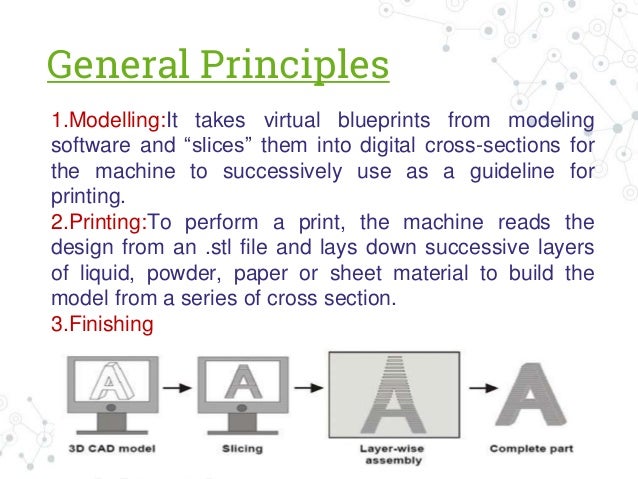 General Principles

1.Modelling:It takes virtual blueprints from modeling software and “slices” them into digital cross-sections for the machine to successively use as a guideline for printing.
2.Printing:To perform a print, the machine reads the design from an .stl file and lays down successive layers of liquid, powder, paper or sheet material to build the model from a series of cross section.
3.Finishing

A A A A

3D CAD model

Slicing

Layer-wise assembly

Complete part